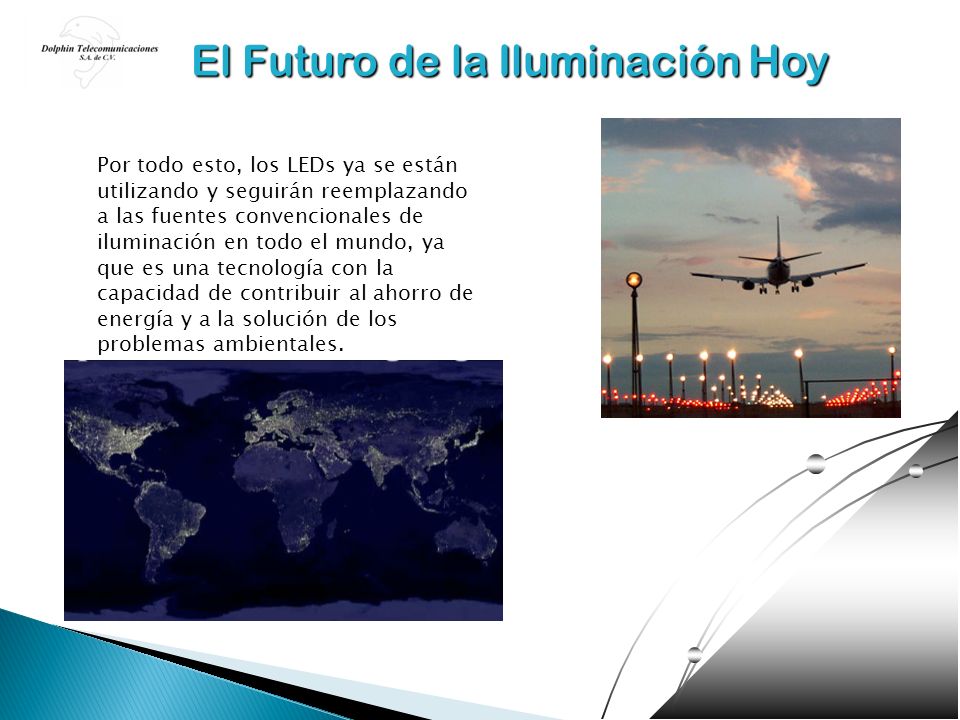 Dolphin Telecomunicaciones
S.A. de C.V.

El Futuro de la Iluminación Hoy

Por todo esto, los LEDs ya se están utilizando y seguirán reemplazando a las fuentes convencionales de iluminación en todo el mundo, ya que es una tecnología con la capacidad de contribuir al ahorro de energía y a la solución de los problemas ambientales.